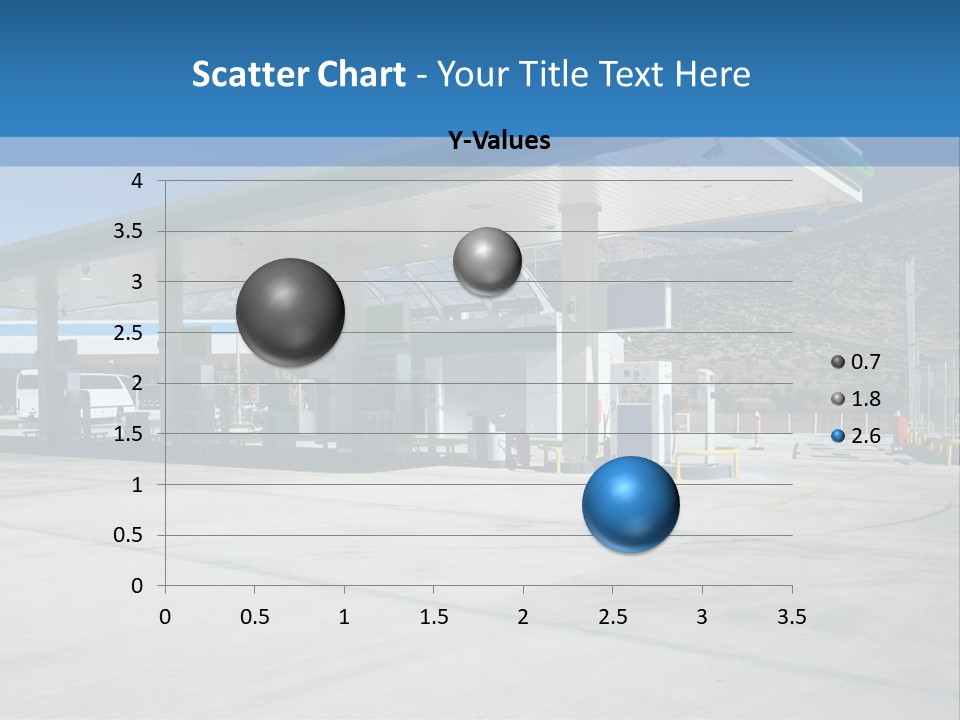 Scatter Chart - Your Title Text Here

Y-Values

4
3.5
3
2.5
2
1.5
1
0.5
0

0 0.5 1 1.5 2 2.5 3 3.5

0.7
1.8
2.6